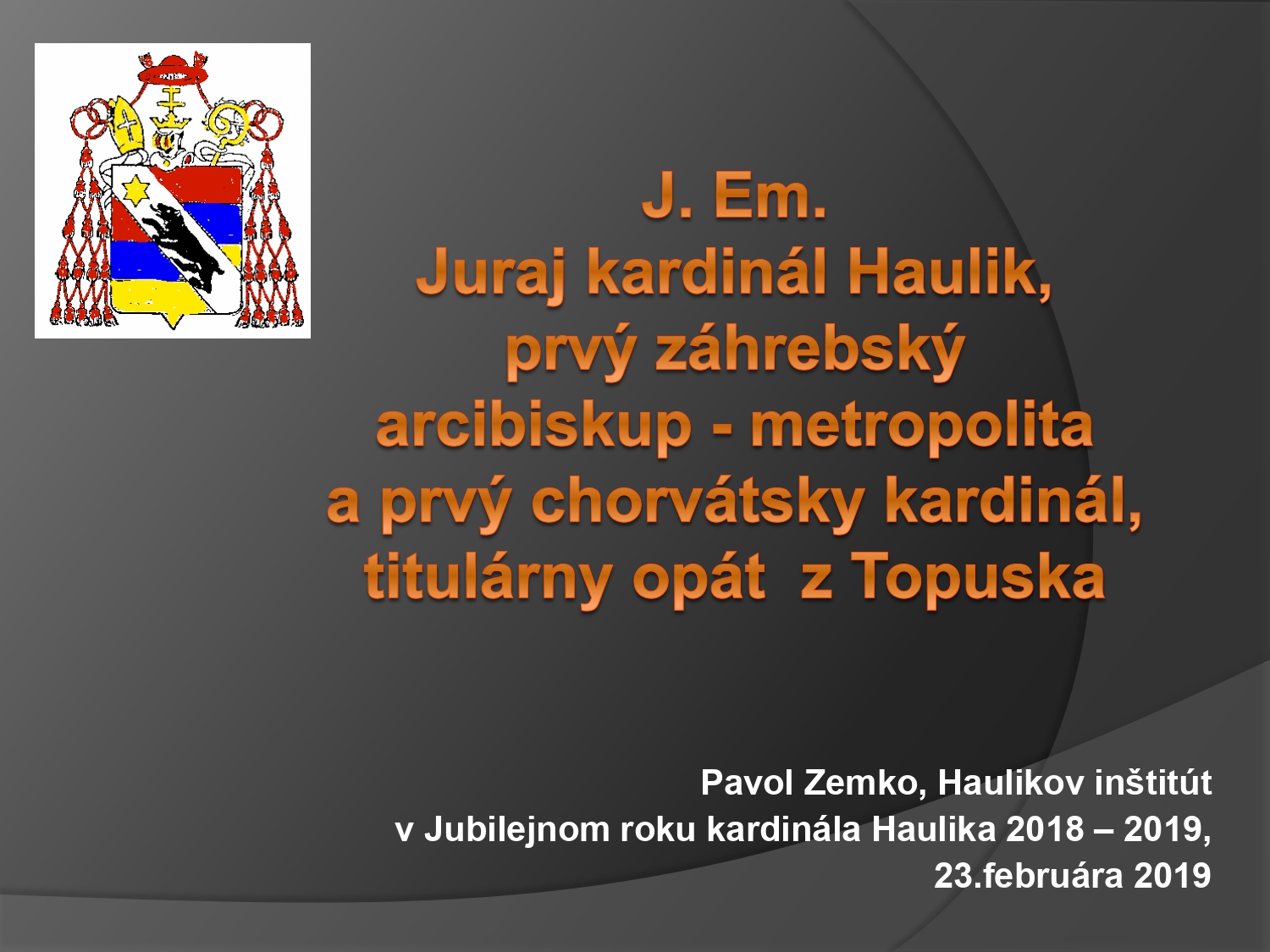 J. Em.
Juraj kardinál Haulik,
prvý záhrebský
arcibiskup - metropolita
a prvý chorvátsky kardinál,
titulárny opát  z Topuska

Pavol Zemko, Haulikov inštitút
v Jubilejnom roku kardinála Haulika 2018 – 2019,
23.februára 2019